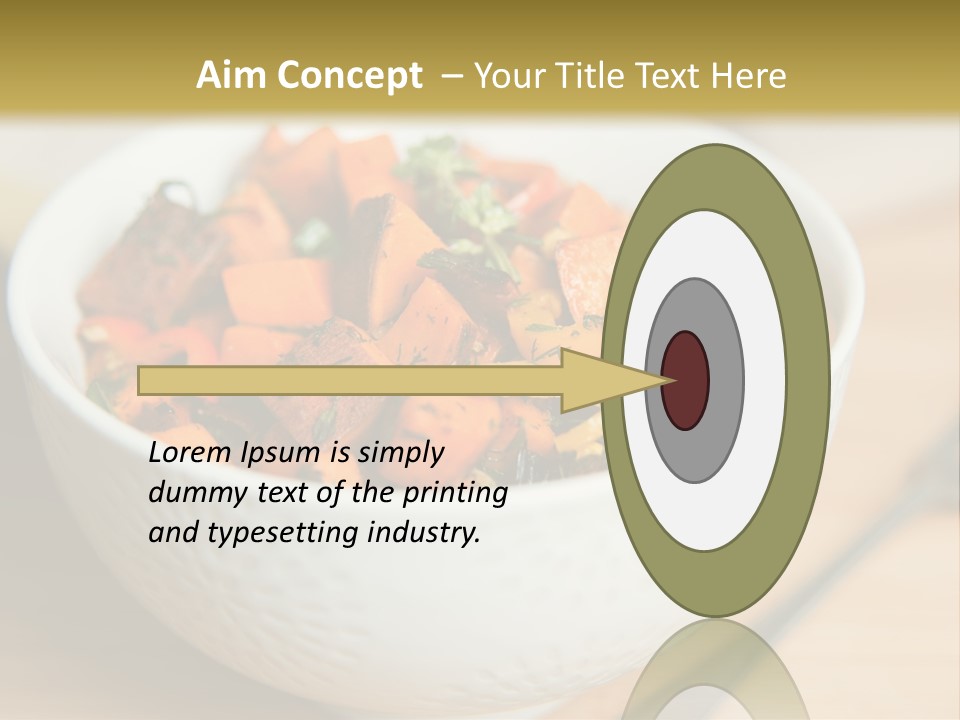 Aim Concept – Your Title Text Here

Lorem Ipsum is simply dummy text of the printing and typesetting industry.